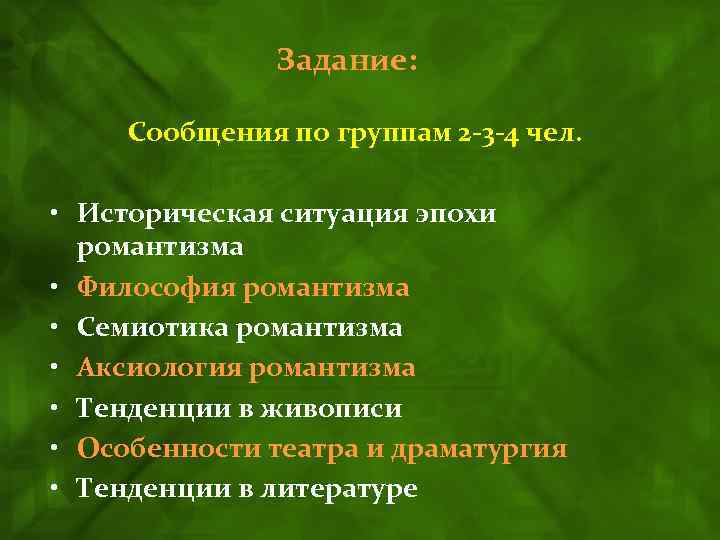 Задание:

Сообщения по группам 2-3-4 чел.

• Историческая ситуация эпохи романтизма
• Философия романтизма
• Семиотика романтизма
• Аксиология романтизма
• Тенденции в живописи
• Особенности театра и драматургия
• Тенденции в литературе